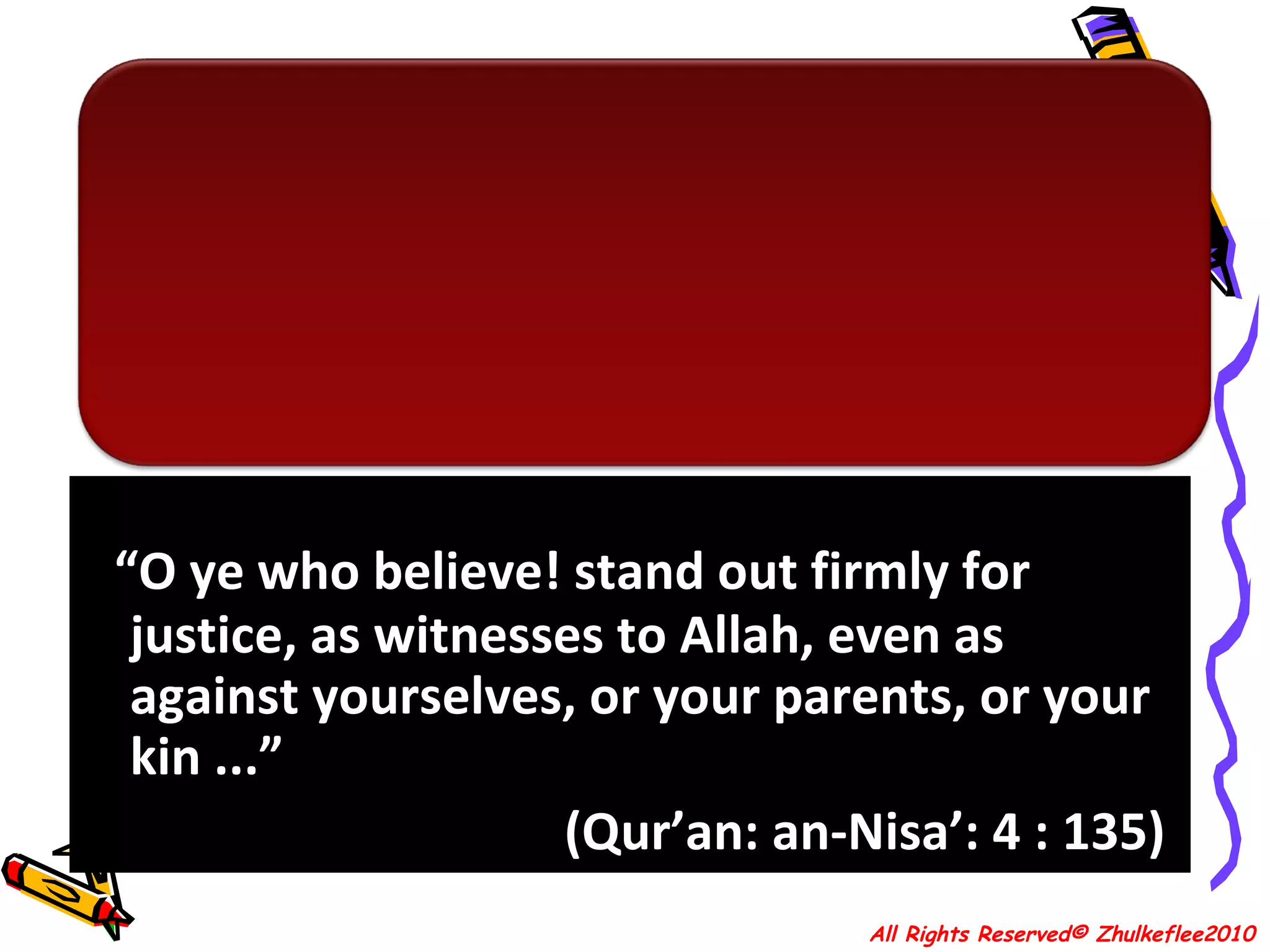 “O ye who believe! stand out firmly for justice, as witnesses to Allah, even as against yourselves, or your parents, or your kin ...”

(Qur’an: an-Nisa’: 4 : 135)

All Rights Reserved© Zhulkeflee2010